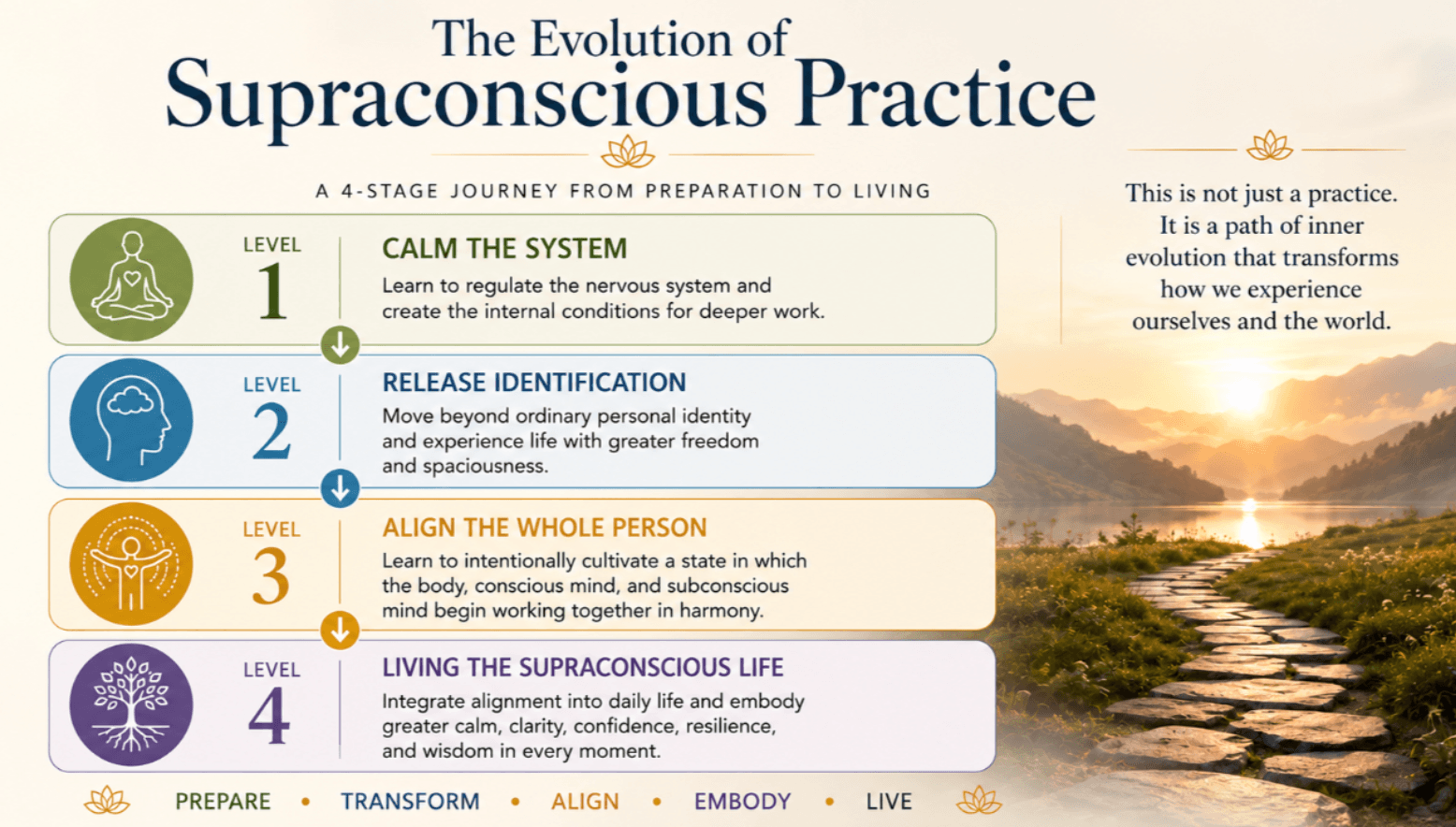 The Evolution of
Supraconscious Practice

A 4-STAGE JOURNEY FROM PREPARATION TO LIVING

LEVEL 1

CALM THE SYSTEM

Learn to regulate the nervous system and create the internal conditions for deeper work.

LEVEL 2

RELEASE IDENTIFICATION

Move beyond ordinary personal identity and experience life with greater freedom and spaciousness.

LEVEL 3

ALIGN THE WHOLE PERSON

Learn to intentionally cultivate a state in which the body, conscious mind, and subconscious mind begin working together in harmony.

LEVEL 4

LIVING THE SUPRACONSCIOUS LIFE

Integrate alignment into daily life and embody greater calm, clarity, confidence, resilience, and wisdom in every moment.

PREPARE • TRANSFORM • ALIGN • EMBODY • LIVE

This is not just a practice. It is a path of inner evolution that transforms how we experience ourselves and the world.